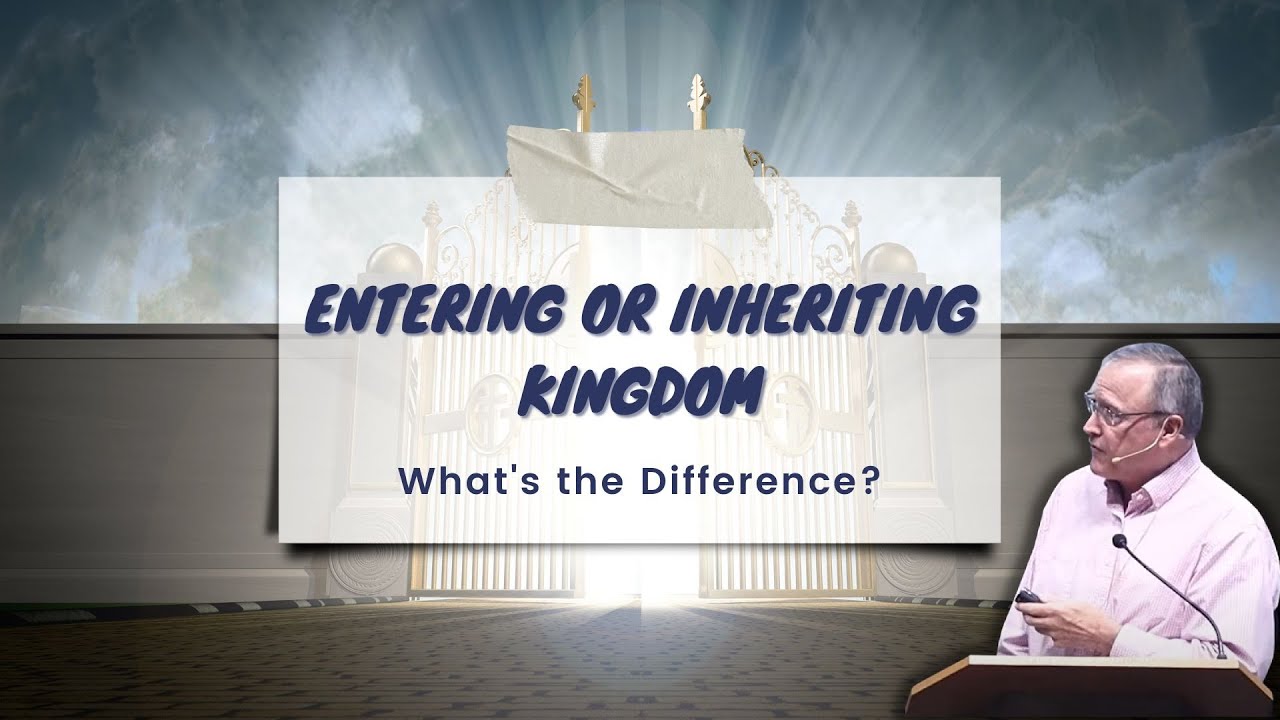 ENTERING OR INHERITING KINGDOM

What's the Difference?